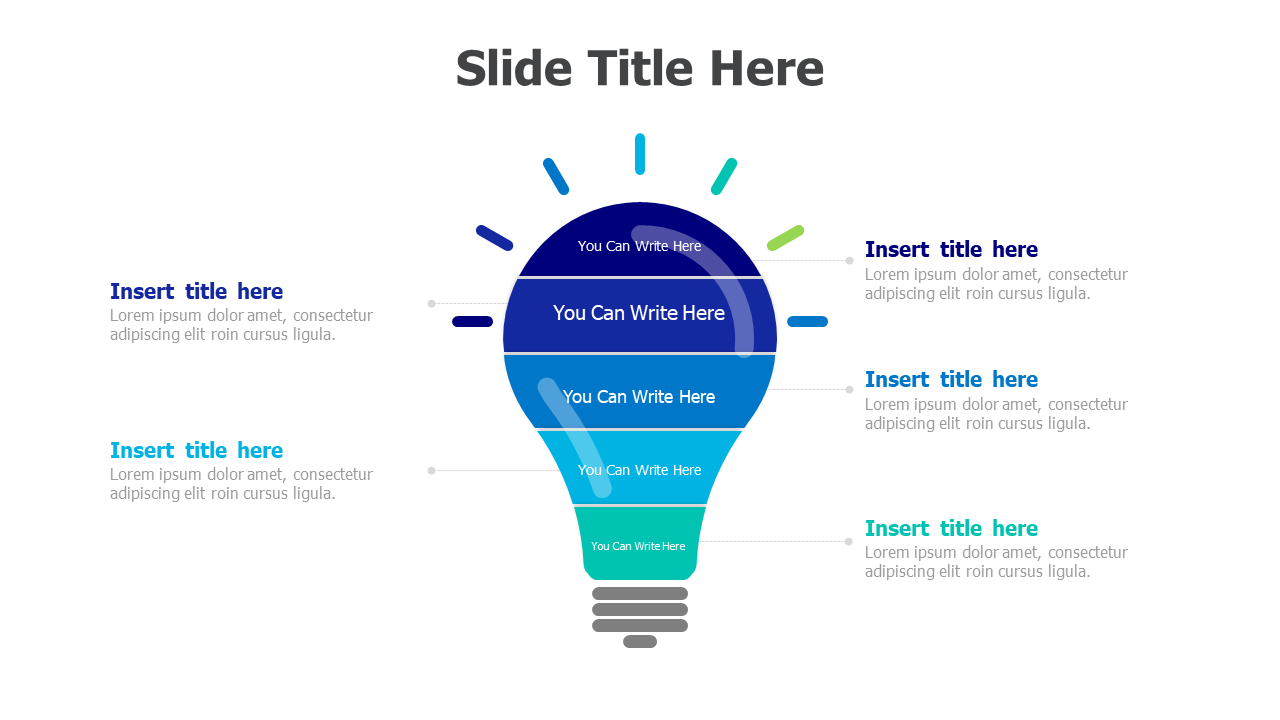 Slide Title Here

Insert title here
Lorem ipsum dolor amet, consectetur adipiscing elit roin cursus ligula.

Insert title here
Lorem ipsum dolor amet, consectetur adipiscing elit roin cursus ligula.

You Can Write Here

You Can Write Here

You Can Write Here

You Can Write Here

You Can Write Here

Insert title here
Lorem ipsum dolor amet, consectetur adipiscing elit roin cursus ligula.

Insert title here
Lorem ipsum dolor amet, consectetur adipiscing elit roin cursus ligula.

Insert title here
Lorem ipsum dolor amet, consectetur adipiscing elit roin cursus ligula.